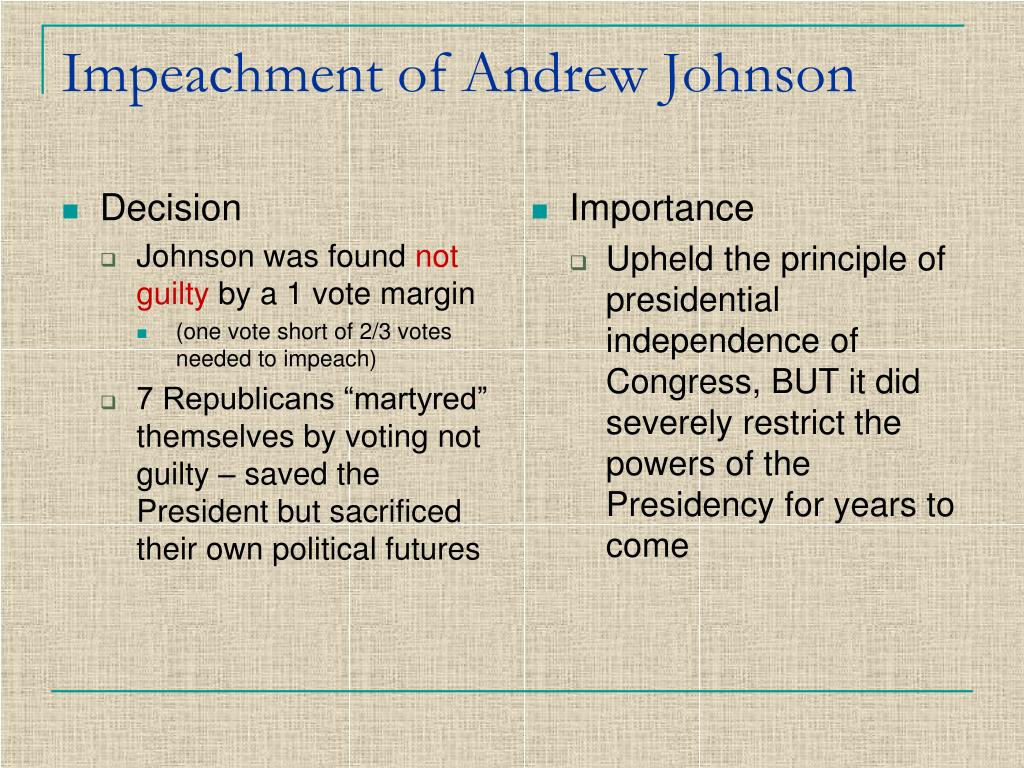 Impeachment of Andrew Johnson

Decision

Johnson was found not guilty by a 1 vote margin

(one vote short of 2/3 votes needed to impeach)

7 Republicans “martyred” themselves by voting not guilty – saved the President but sacrificed their own political futures

Importance

Upheld the principle of presidential independence of Congress, BUT it did severely restrict the powers of the Presidency for years to come